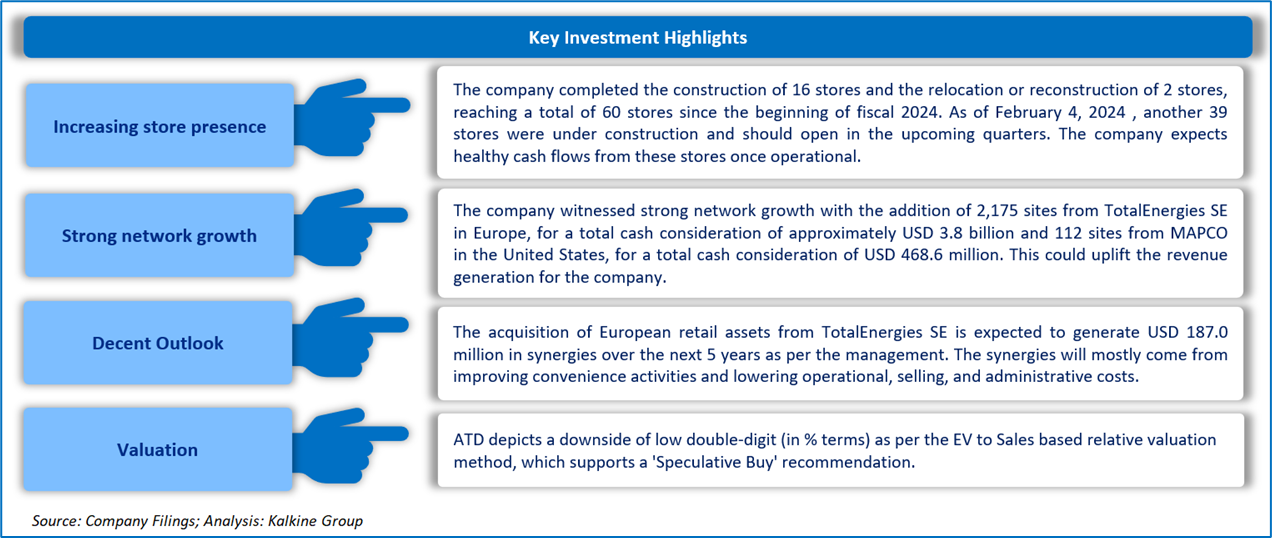 Key Investment Highlights

Increasing store presence

The company completed the construction of 16 stores and the relocation or reconstruction of 2 stores, reaching a total of 60 stores since the beginning of fiscal 2024. As of February 4, 2024 , another 39 stores were under construction and should open in the upcoming quarters. The company expects healthy cash flows from these stores once operational.

Strong network growth

The company witnessed strong network growth with the addition of 2,175 sites from TotalEnergies SE in Europe, for a total cash consideration of approximately USD 3.8 billion and 112 sites from MAPCO in the United States, for a total cash consideration of USD 468.6 million. This could uplift the revenue generation for the company.

Decent Outlook

The acquisition of European retail assets from TotalEnergies SE is expected to generate USD 187.0 million in synergies over the next 5 years as per the management. The synergies will mostly come from improving convenience activities and lowering operational, selling, and administrative costs.

Valuation

ATD depicts a downside of low double-digit (in % terms) as per the EV to Sales based relative valuation method, which supports a 'Speculative Buy' recommendation.

Source: Company Filings; Analysis: Kalkine Group